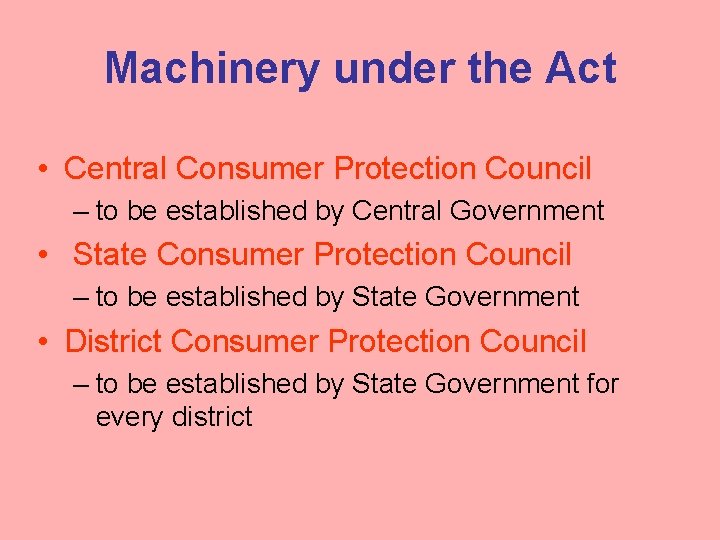 Machinery under the Act

• Central Consumer Protection Council
  – to be established by Central Government
• State Consumer Protection Council
  – to be established by State Government
• District Consumer Protection Council
  – to be established by State Government for every district